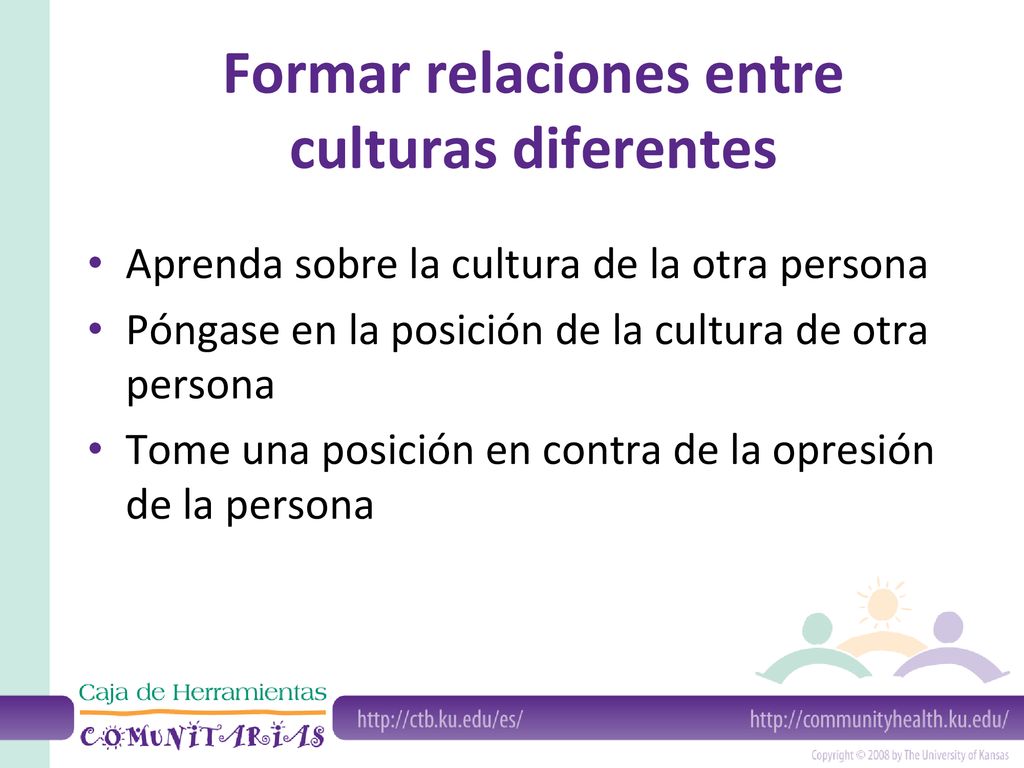 Formar relaciones entre culturas diferentes

• Aprenda sobre la cultura de la otra persona
• Póngase en la posición de la cultura de otra persona
• Tome una posición en contra de la opresión de la persona

Caja de Herramientas
COMUNITARIAS

http://ctb.ku.edu/es/
http://communityhealth.ku.edu/

Copyright © 2008 by The University of Kansas